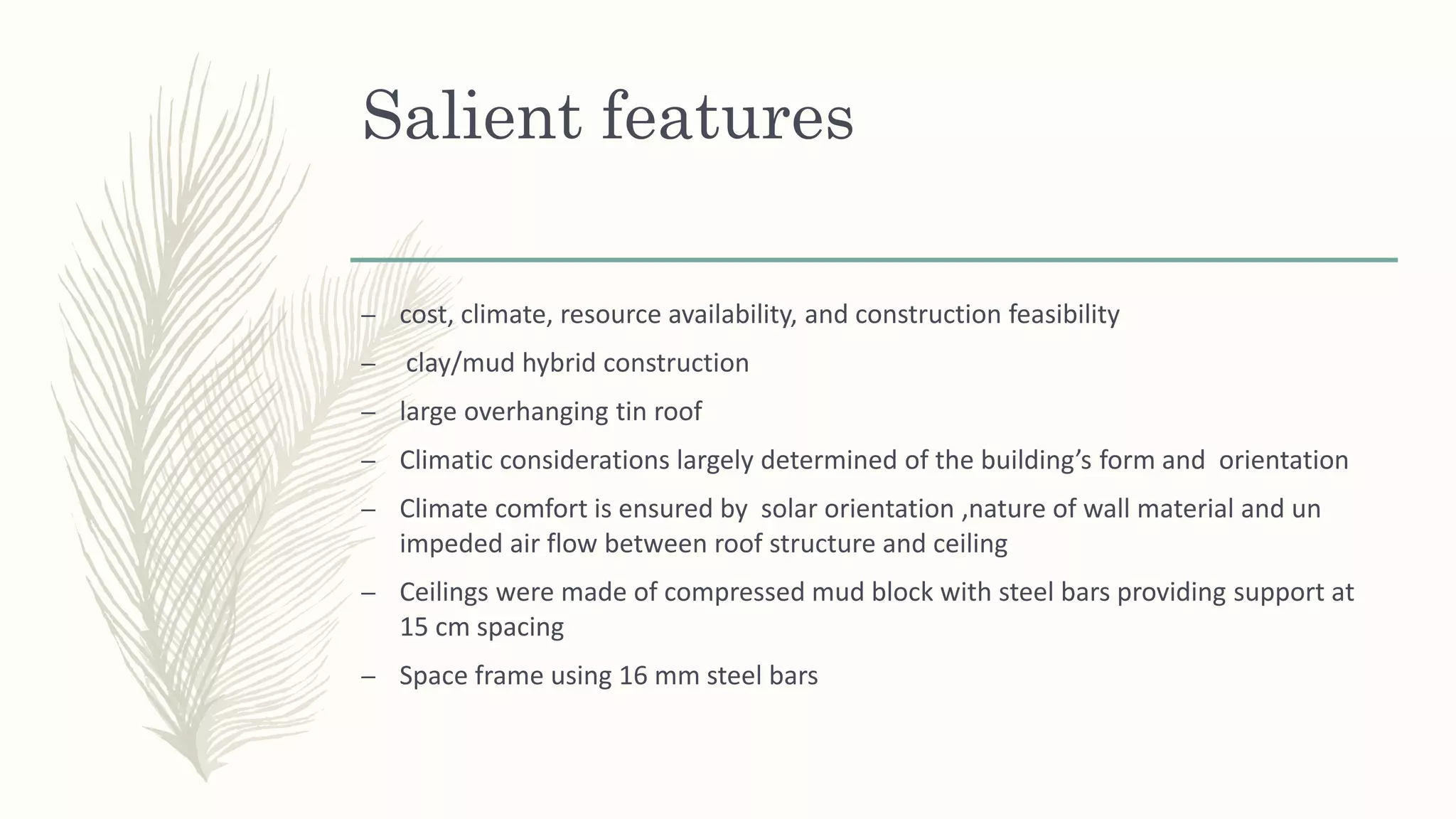 Salient features

– cost, climate, resource availability, and construction feasibility
– clay/mud hybrid construction
– large overhanging tin roof
– Climatic considerations largely determined of the building’s form and orientation
– Climate comfort is ensured by solar orientation ,nature of wall material and un impeded air flow between roof structure and ceiling
– Ceilings were made of compressed mud block with steel bars providing support at 15 cm spacing
– Space frame using 16 mm steel bars